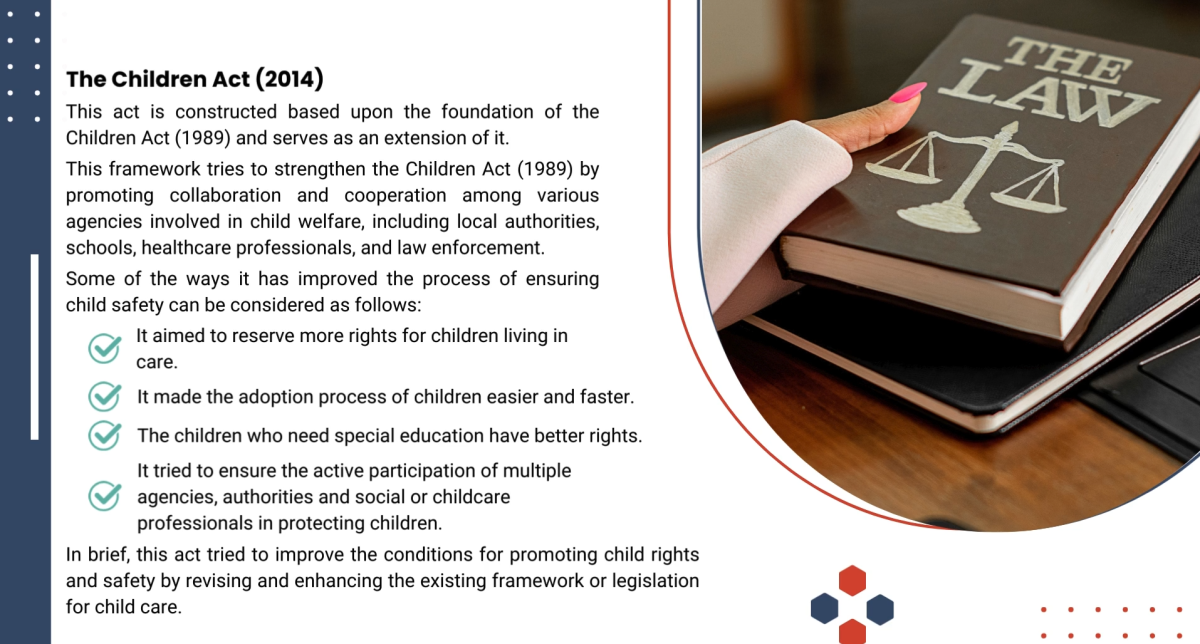 The Children Act (2014)

This act is constructed based upon the foundation of the Children Act (1989) and serves as an extension of it.

This framework tries to strengthen the Children Act (1989) by promoting collaboration and cooperation among various agencies involved in child welfare, including local authorities, schools, healthcare professionals, and law enforcement.

Some of the ways it has improved the process of ensuring child safety can be considered as follows:

It aimed to reserve more rights for children living in care.

It made the adoption process of children easier and faster.

The children who need special education have better rights.

It tried to ensure the active participation of multiple agencies, authorities and social or childcare professionals in protecting children.

In brief, this act tried to improve the conditions for promoting child rights and safety by revising and enhancing the existing framework or legislation for child care.

THE LAW